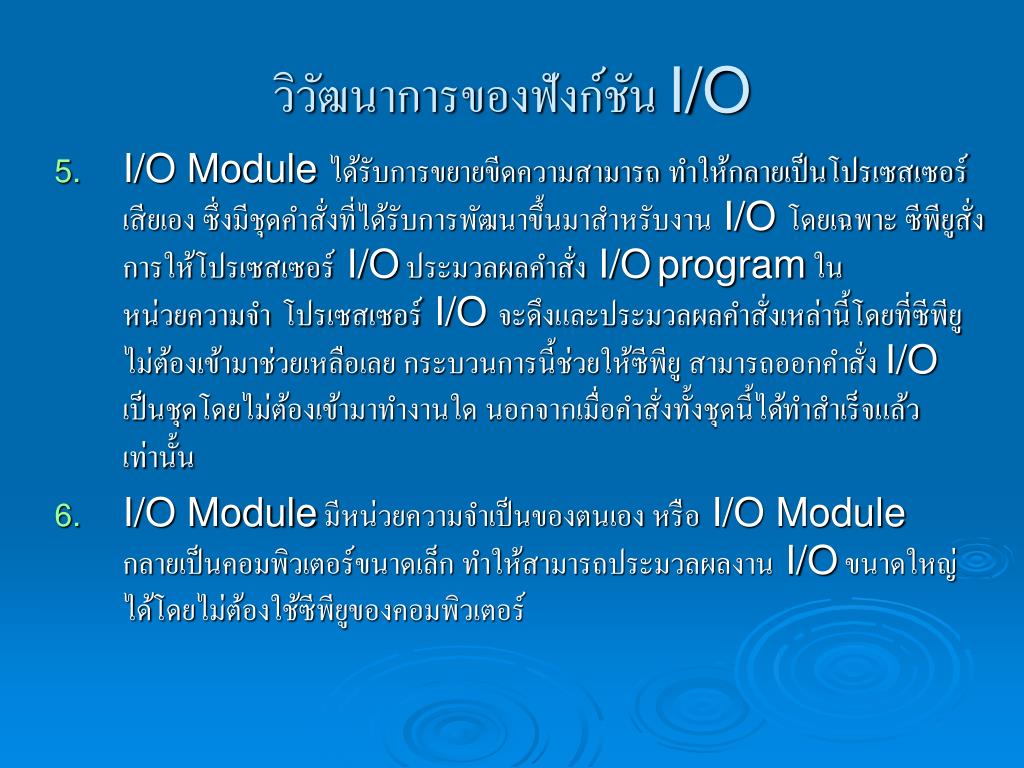 วิวัฒนาการของฟังก์ชัน I/O

5. I/O Module ได้รับการขยายขีดความสามารถ ทำให้กลายเป็นโปรเซสเซอร์เสียเอง ซึ่งมีชุดคำสั่งที่ได้รับการพัฒนาขึ้นมาสำหรับงาน I/O โดยเฉพาะ ซีพียูสั่งการให้โปรเซสเซอร์ I/O ประมวลผลคำสั่ง I/O program ในหน่วยความจำ โปรเซสเซอร์ I/O จะดึงและประมวลผลคำสั่งเหล่านี้โดยที่ซีพียูไม่ต้องเข้ามาช่วยเหลือเลย กระบวนการนี้ช่วยให้ซีพียู สามารถออกคำสั่ง I/O เป็นชุดโดยไม่ต้องเข้ามาทำงานใด นอกจากเมื่อคำสั่งทั้งชุดนี้ได้ทำสำเร็จแล้วเท่านั้น

6. I/O Module มีหน่วยความจำเป็นของตนเอง หรือ I/O Module กลายเป็นคอมพิวเตอร์ขนาดเล็ก ทำให้สามารถประมวลผลงาน I/O ขนาดใหญ่ได้โดยไม่ต้องใช้ซีพียูของคอมพิวเตอร์